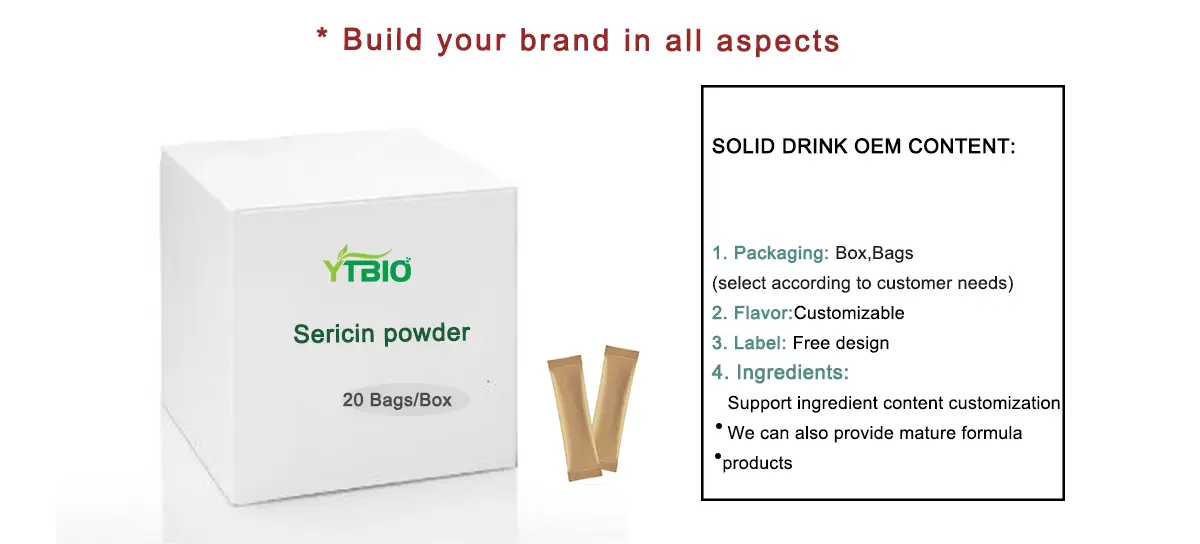 * Build your brand in all aspects

YTBIO

Sericin powder

20 Bags/Box

SOLID DRINK OEM CONTENT:

1. Packaging: Box,Bags
(select according to customer needs)
2. Flavor:Customizable
3. Label: Free design
4. Ingredients:
Support ingredient content customization
• We can also provide mature formula
• products